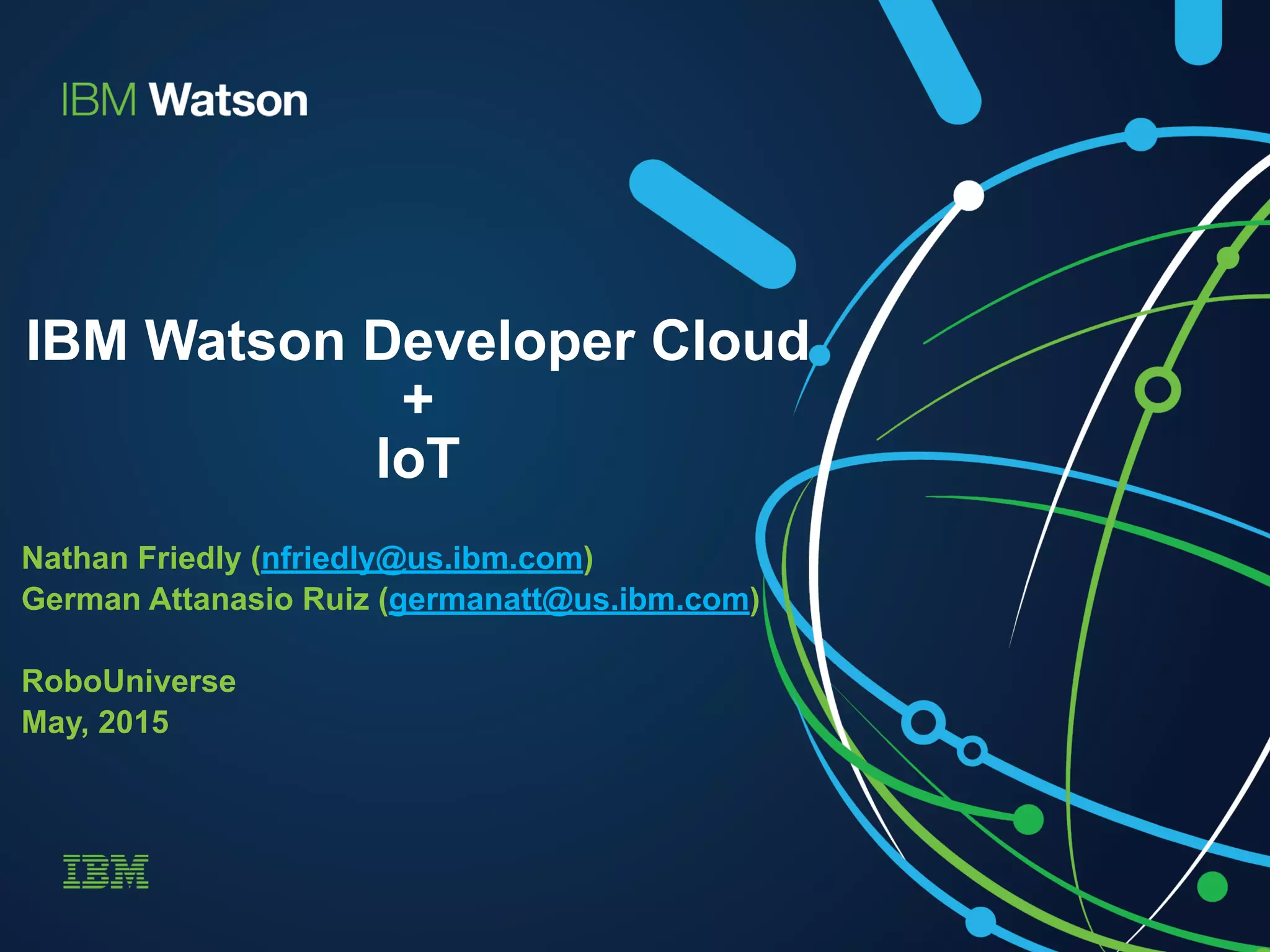 IBM Watson

IBM Watson Developer Cloud
+
IoT

Nathan Friedly (nfriedly@us.ibm.com)
German Attanasio Ruiz (germanatt@us.ibm.com)

RoboUniverse
May, 2015

IBM